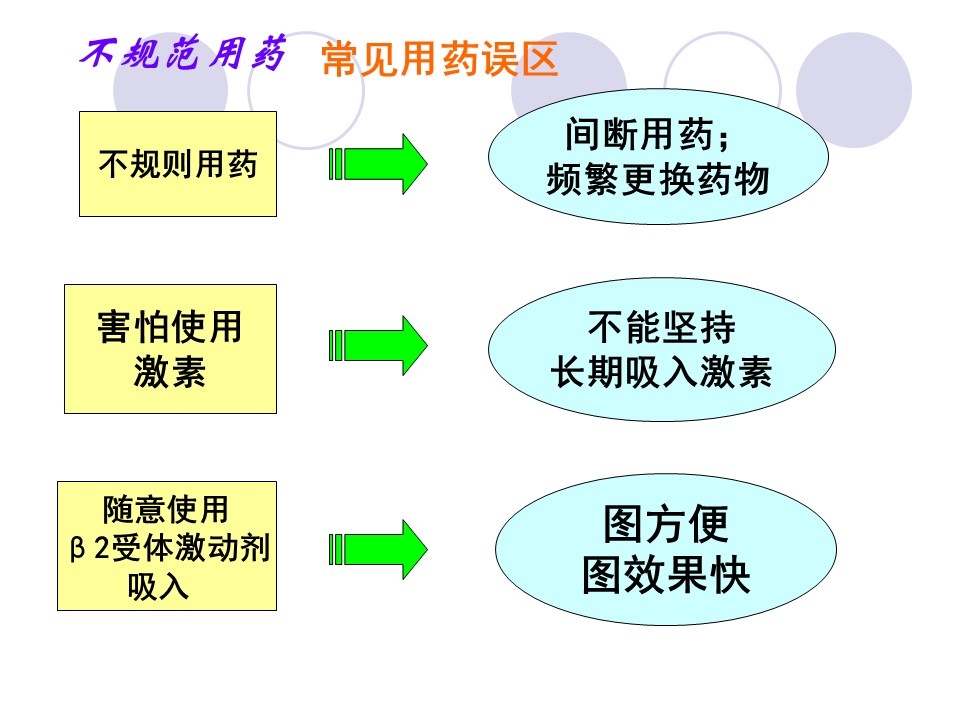 不规范用药 常见用药误区

不规则用药

间断用药；
频繁更换药物

害怕使用
激素

不能坚持
长期吸入激素

随意使用
β2受体激动剂
吸入

图方便
图效果快